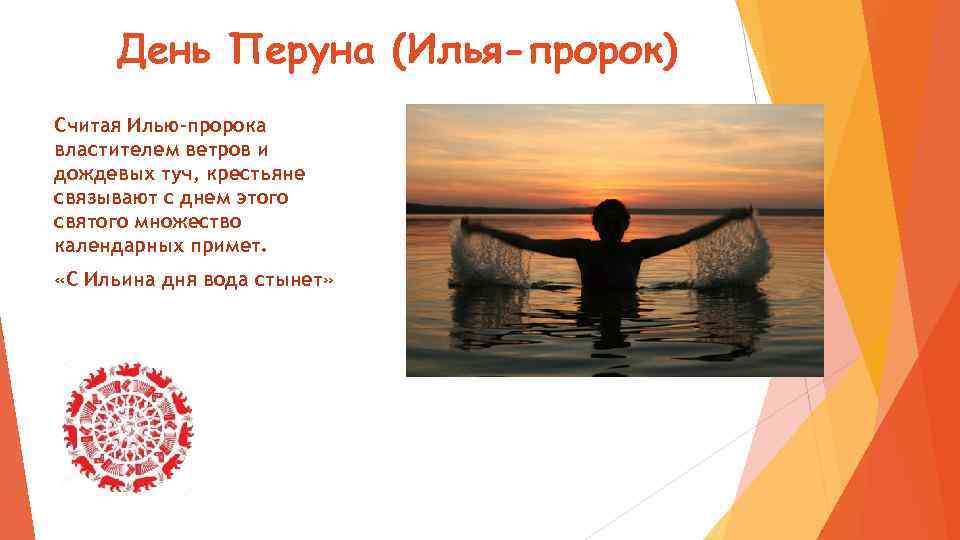 День Перуна (Илья-пророк)

Считая Илью-пророка властителем ветров и дождевых туч, крестьяне связывают с днем этого святого множество календарных примет.

«С Ильина дня вода стынет»